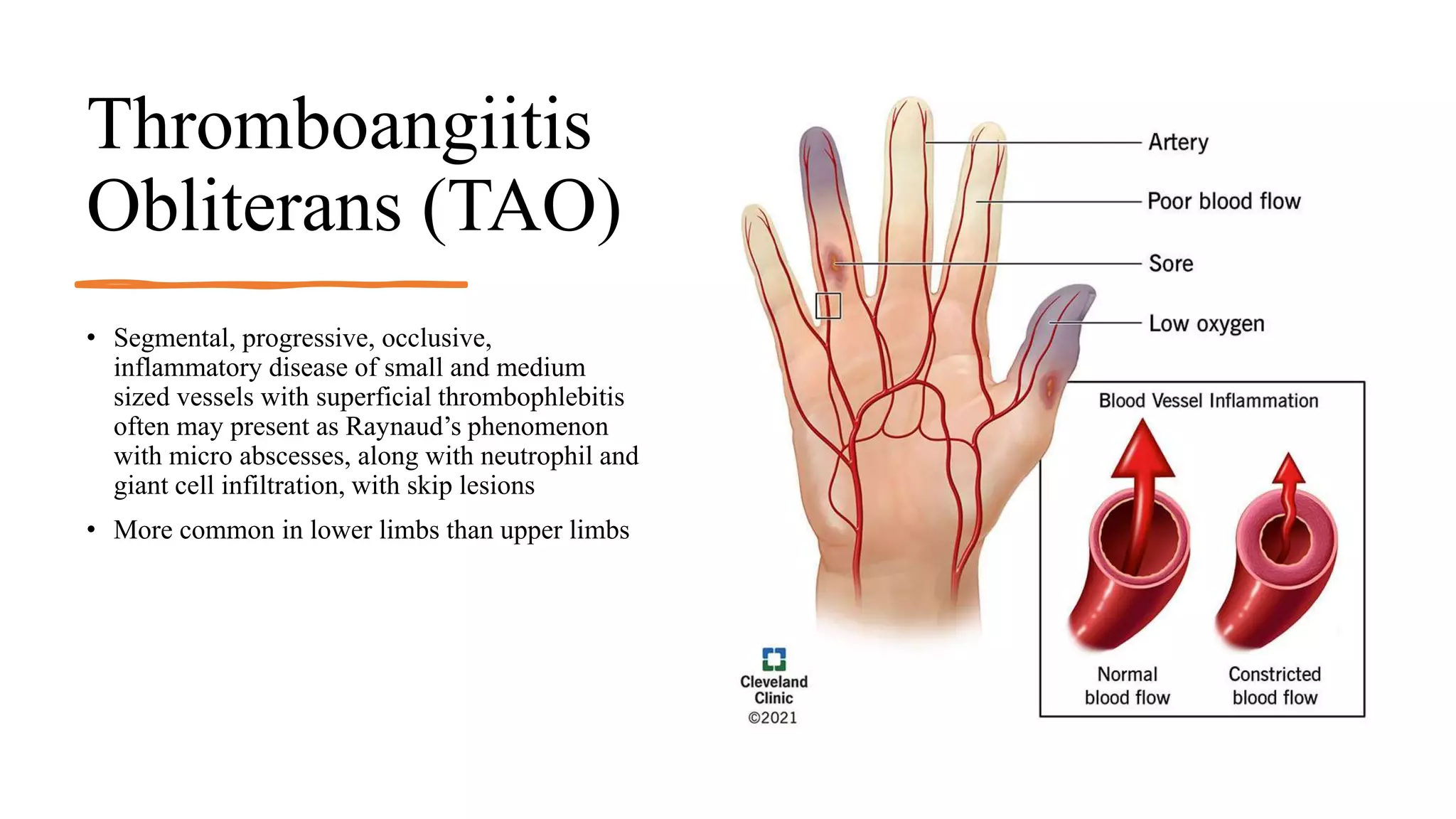 Thromboangiitis Obliterans (TAO)

• Segmental, progressive, occlusive, inflammatory disease of small and medium sized vessels with superficial thrombophlebitis often may present as Raynaud's phenomenon with micro abscesses, along with neutrophil and giant cell infiltration, with skip lesions

• More common in lower limbs than upper limbs

Artery

Poor blood flow

Sore

Low oxygen

Blood Vessel Inflammation

Normal blood flow

Constricted blood flow

Cleveland Clinic ©2021